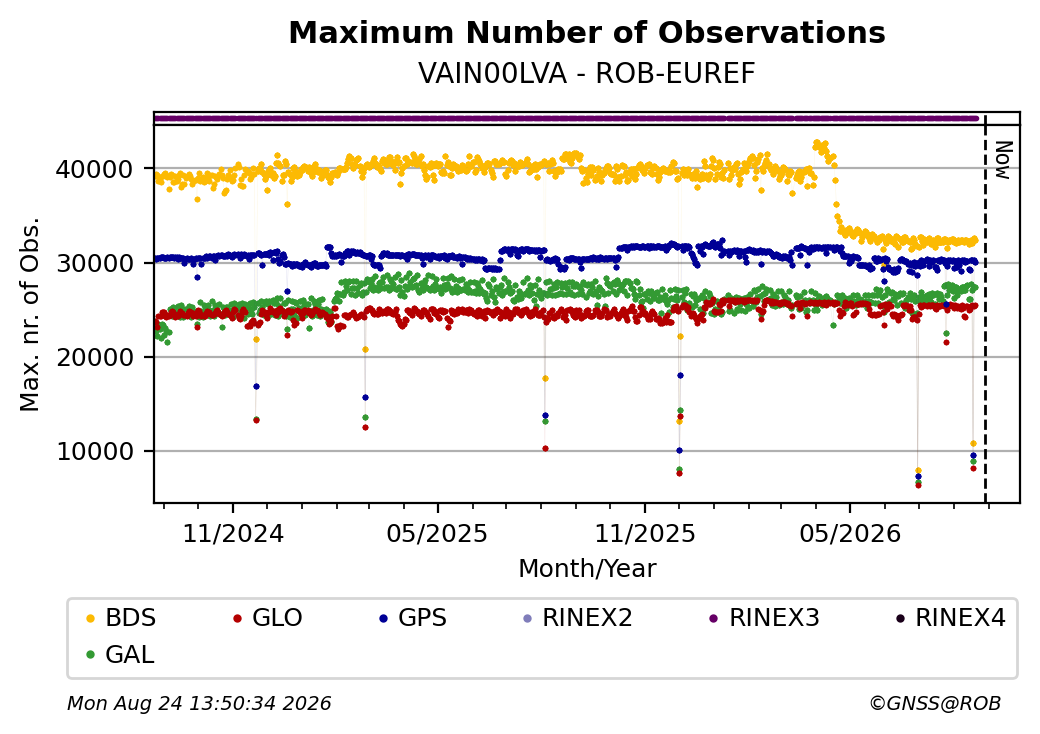 Maximum Number of Observations
VAIN00LVA - ROB-EUREF

Now

Max. nr. of Obs.

40000
30000
20000
10000

11/2024
05/2025
11/2025
05/2026

Month/Year

BDS
GLO
GPS
RINEX2
RINEX3
RINEX4
GAL

Mon Aug 24 13:50:34 2026
©GNSS@ROB